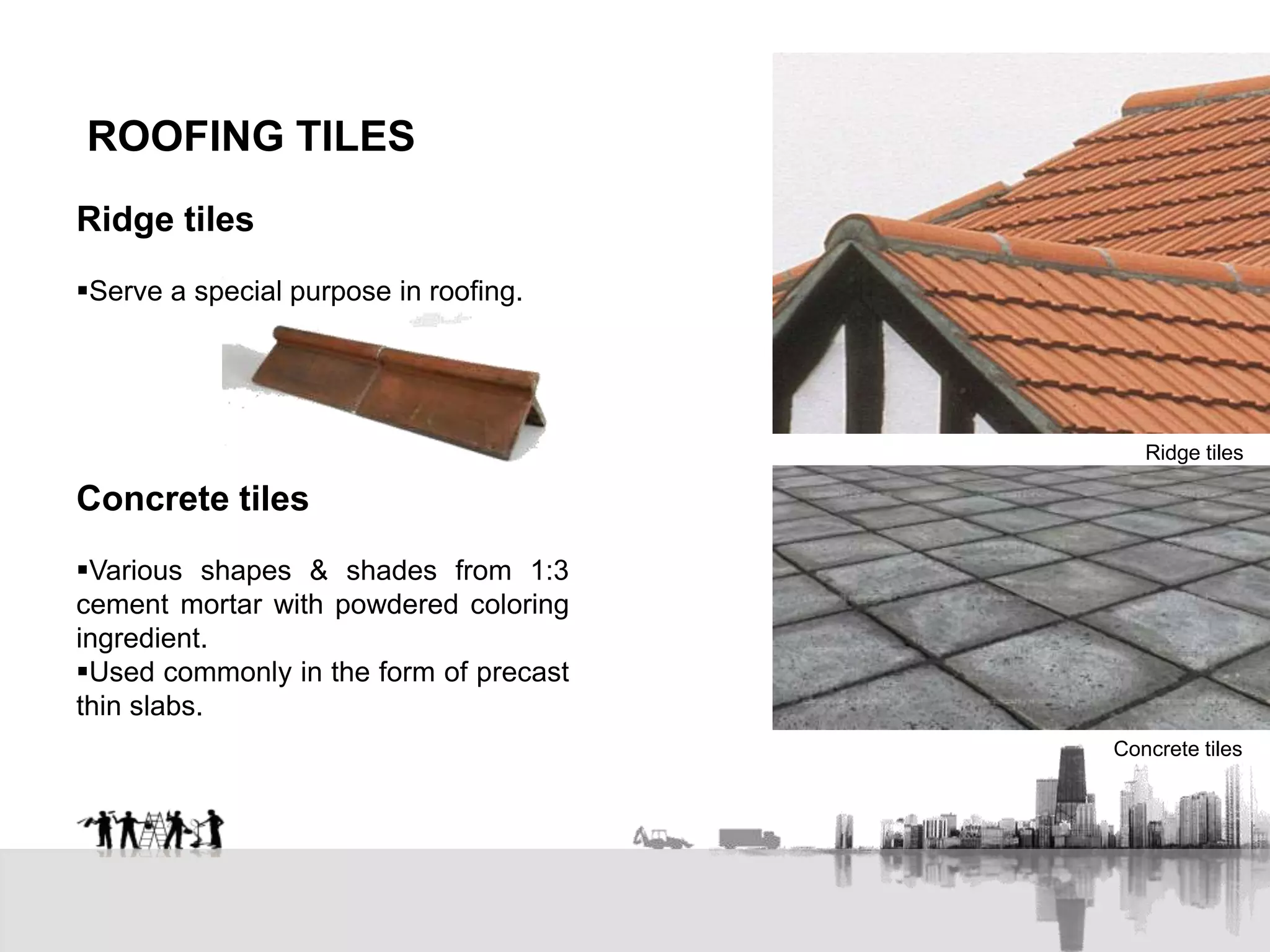 ROOFING TILES

Ridge tiles

▪Serve a special purpose in roofing.

Concrete tiles

▪Various shapes & shades from 1:3 cement mortar with powdered coloring ingredient.
▪Used commonly in the form of precast thin slabs.

Ridge tiles

Concrete tiles